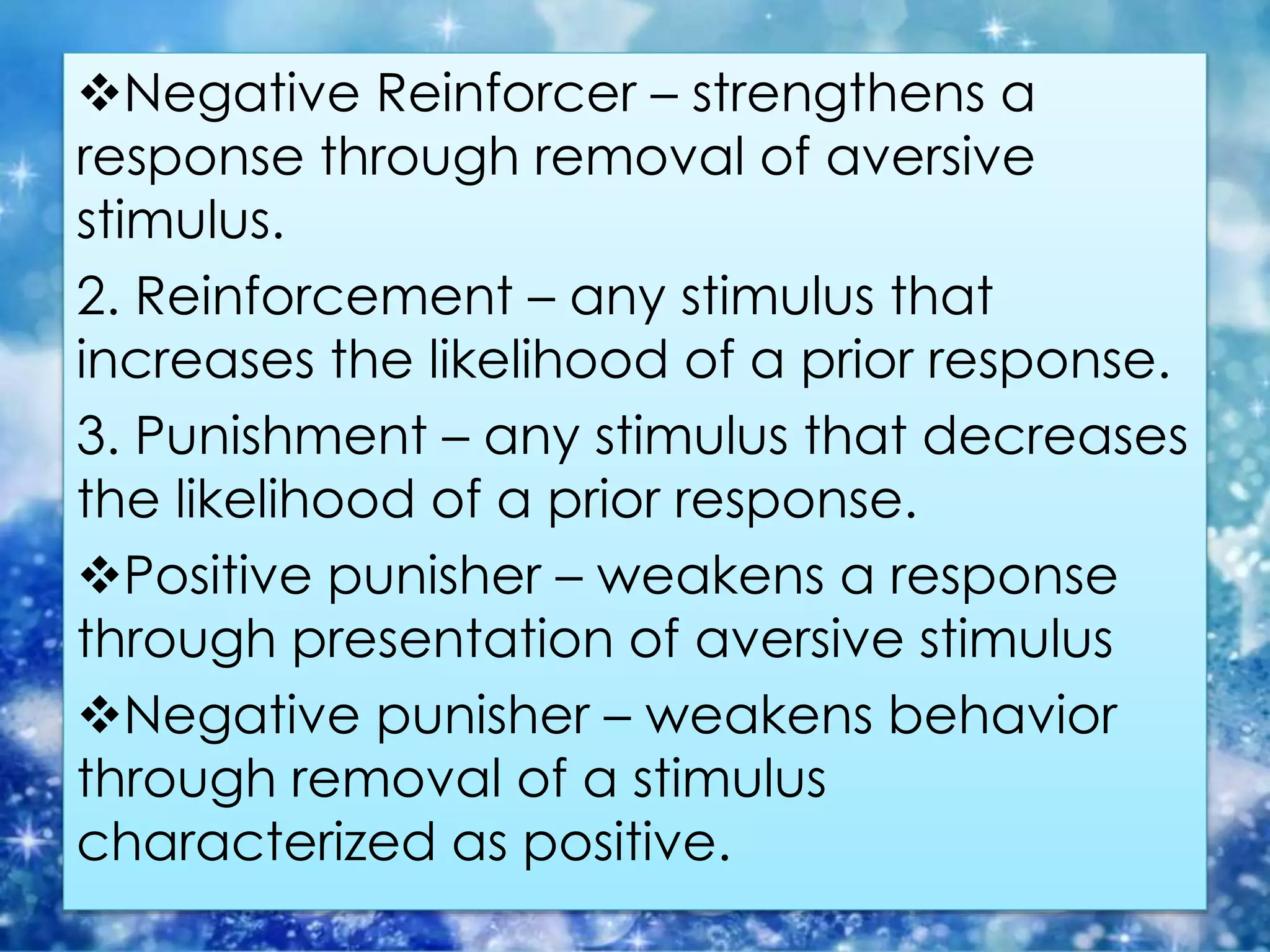 ❖Negative Reinforcer – strengthens a response through removal of aversive stimulus.

2. Reinforcement – any stimulus that increases the likelihood of a prior response.

3. Punishment – any stimulus that decreases the likelihood of a prior response.

❖Positive punisher – weakens a response through presentation of aversive stimulus

❖Negative punisher – weakens behavior through removal of a stimulus characterized as positive.